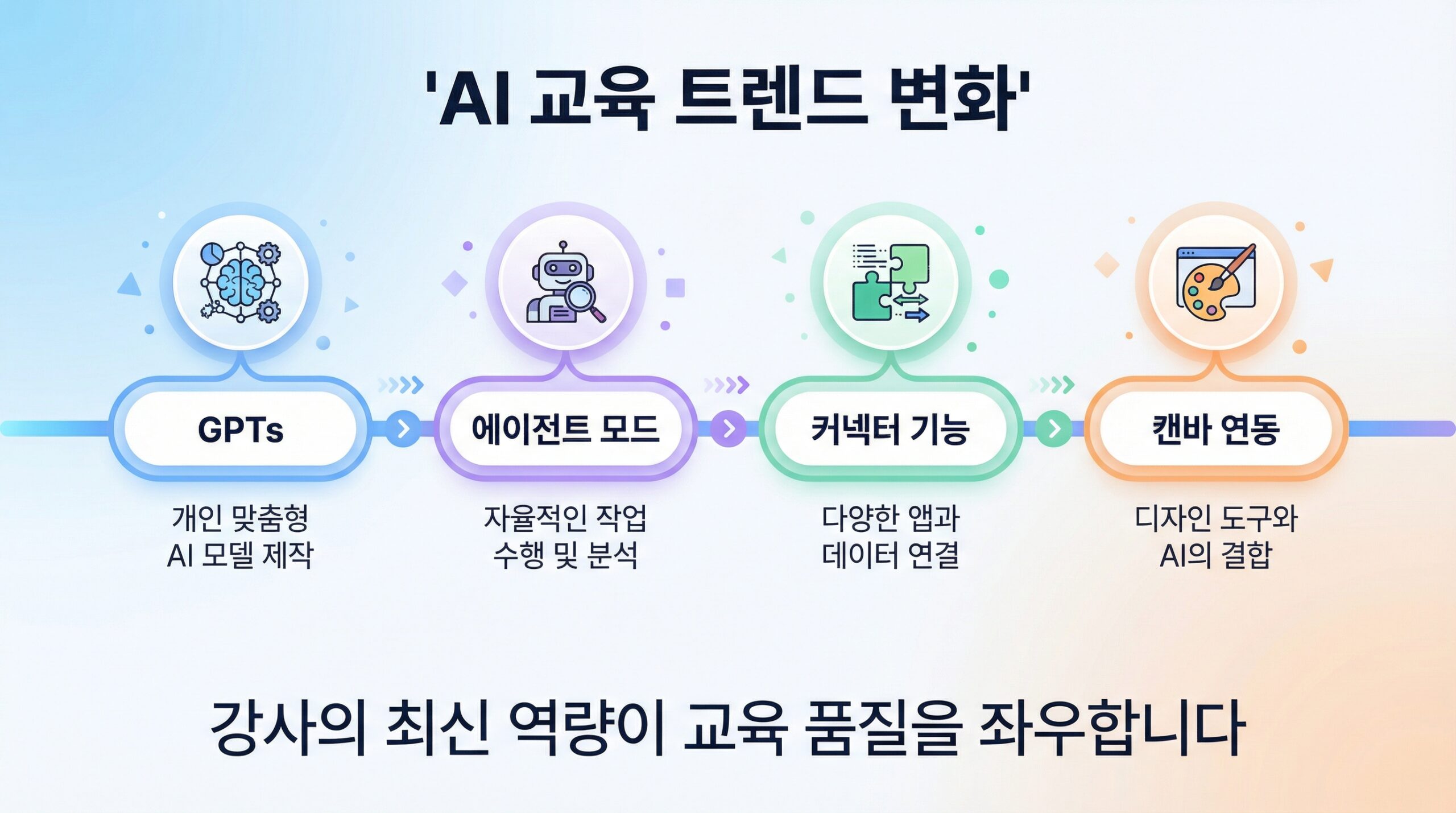 'AI 교육 트렌드 변화'

GPTs

개인 맞춤형
AI 모델 제작

에이전트 모드

자율적인 작업
수행 및 분석

커넥터 기능

다양한 앱과
데이터 연결

캔바 연동

디자인 도구와
AI의 결합

강사의 최신 역량이 교육 품질을 좌우합니다